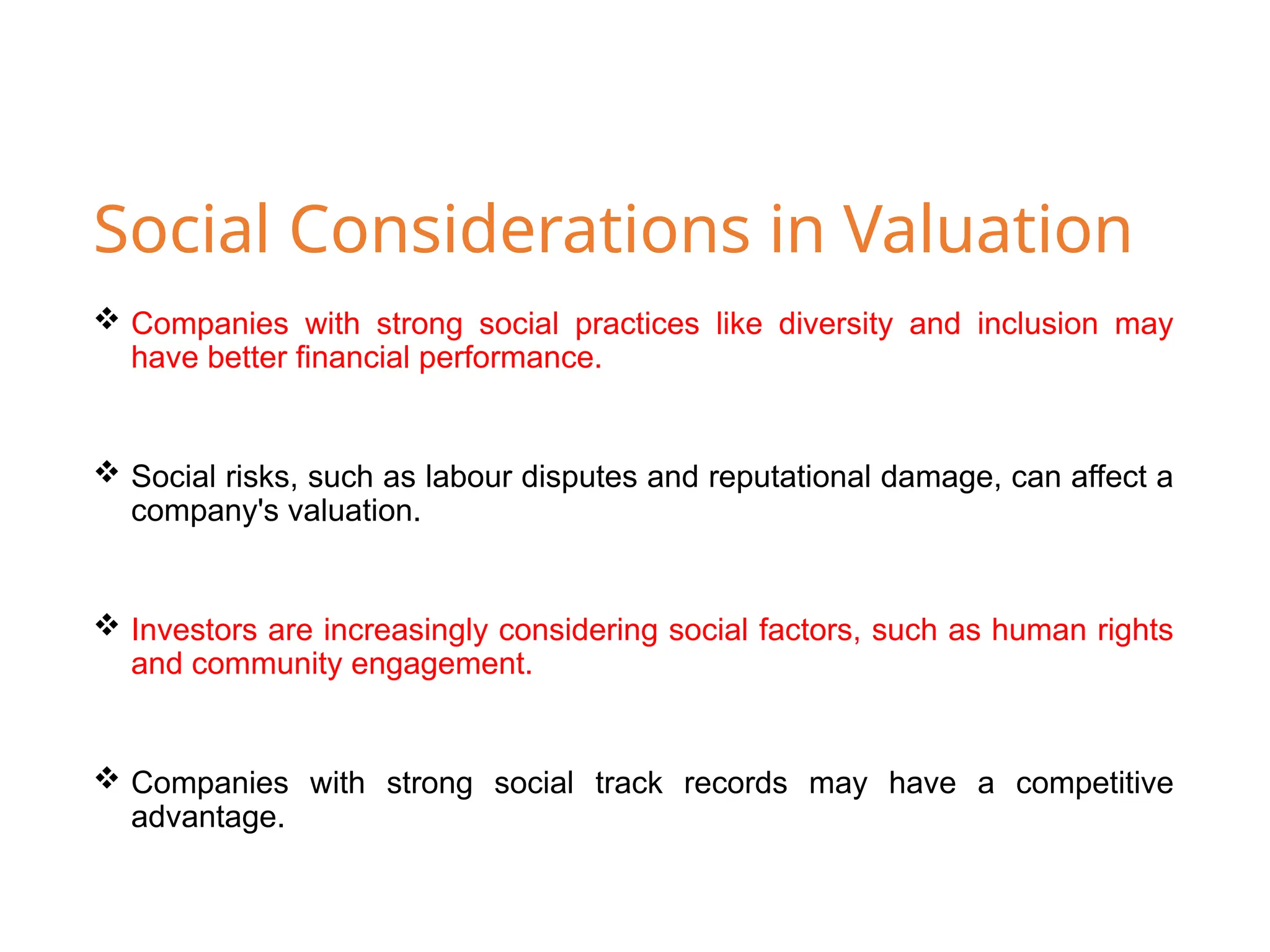 Social Considerations in Valuation

❖ Companies with strong social practices like diversity and inclusion may have better financial performance.

❖ Social risks, such as labour disputes and reputational damage, can affect a company's valuation.

❖ Investors are increasingly considering social factors, such as human rights and community engagement.

❖ Companies with strong social track records may have a competitive advantage.